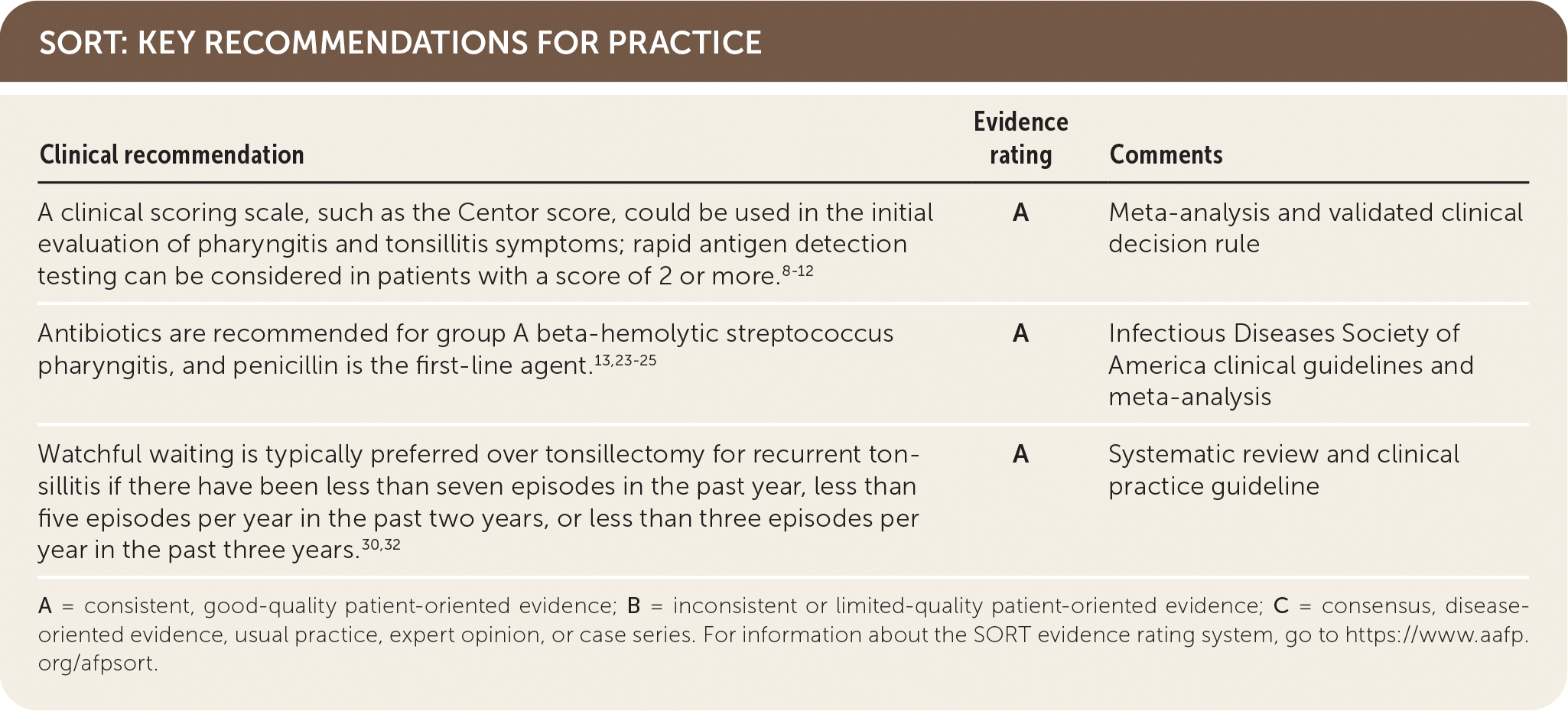 SORT: KEY RECOMMENDATIONS FOR PRACTICE

| Clinical recommendation | Evidence rating | Comments |
|---|---|---|
| A clinical scoring scale, such as the Centor score, could be used in the initial evaluation of pharyngitis and tonsillitis symptoms; rapid antigen detection testing can be considered in patients with a score of 2 or more.$^{8-12}$ | A | Meta-analysis and validated clinical decision rule |
| Antibiotics are recommended for group A beta-hemolytic streptococcus pharyngitis, and penicillin is the first-line agent.$^{13,23-25}$ | A | Infectious Diseases Society of America clinical guidelines and meta-analysis |
| Watchful waiting is typically preferred over tonsillectomy for recurrent tonsillitis if there have been less than seven episodes in the past year, less than five episodes per year in the past two years, or less than three episodes per year in the past three years.$^{30,32}$ | A | Systematic review and clinical practice guideline |

A = consistent, good-quality patient-oriented evidence; B = inconsistent or limited-quality patient-oriented evidence; C = consensus, disease-oriented evidence, usual practice, expert opinion, or case series. For information about the SORT evidence rating system, go to https://www.aafp.org/afpsort.